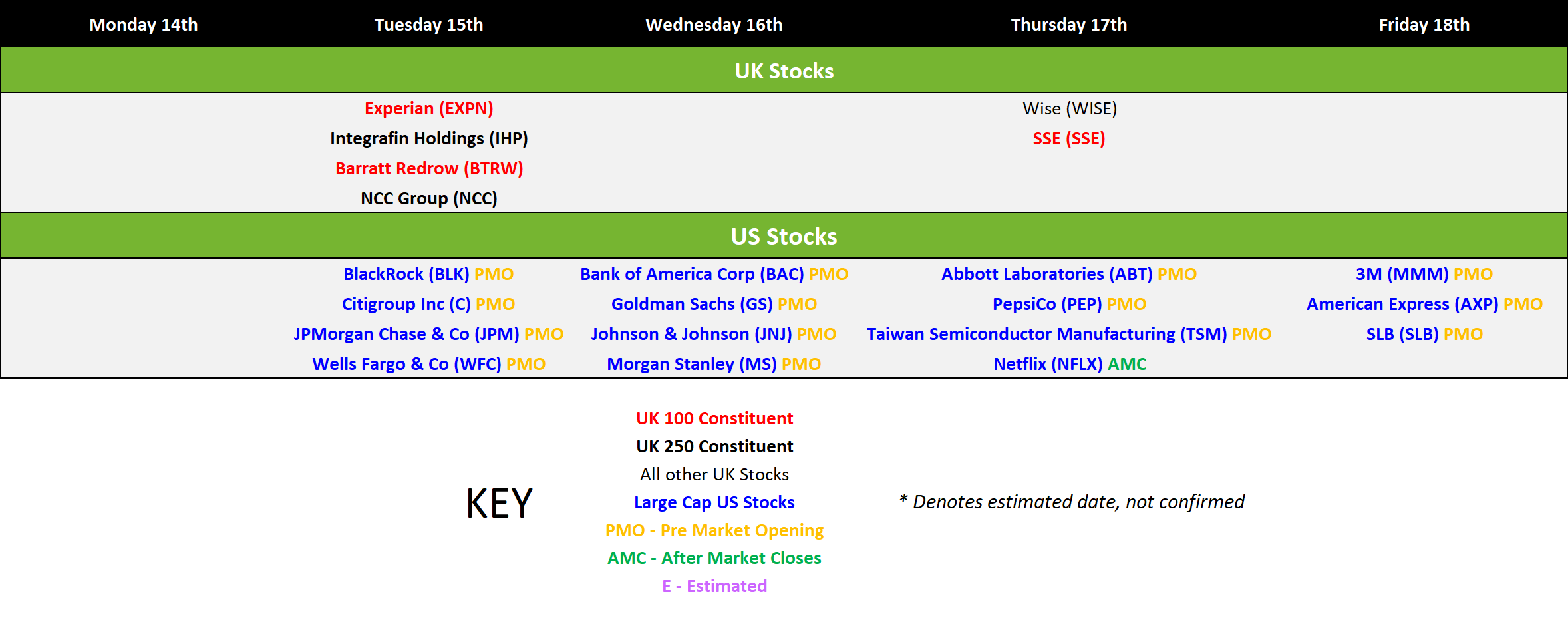 | Monday 14th | Tuesday 15th | Wednesday 16th | Thursday 17th | Friday 18th |
|---|---|---|---|---|
| UK Stocks | | | | |
| | Experian (EXPN) | | Wise (WISE) | |
| | Integrafin Holdings (IHP) | | SSE (SSE) | |
| | Barratt Redrow (BTRW) | | | |
| | NCC Group (NCC) | | | |
| US Stocks | | | | |
| | BlackRock (BLK) PMO | Bank of America Corp (BAC) PMO | Abbott Laboratories (ABT) PMO | 3M (MMM) PMO |
| | Citigroup Inc (C) PMO | Goldman Sachs (GS) PMO | PepsiCo (PEP) PMO | American Express (AXP) PMO |
| | JPMorgan Chase & Co (JPM) PMO | Johnson & Johnson (JNJ) PMO | Taiwan Semiconductor Manufacturing (TSM) PMO | SLB (SLB) PMO |
| | Wells Fargo & Co (WFC) PMO | Morgan Stanley (MS) PMO | Netflix (NFLX) AMC | |

KEY

UK 100 Constituent
UK 250 Constituent
All other UK Stocks
Large Cap US Stocks
PMO - Pre Market Opening
AMC - After Market Closes
E - Estimated

* Denotes estimated date, not confirmed